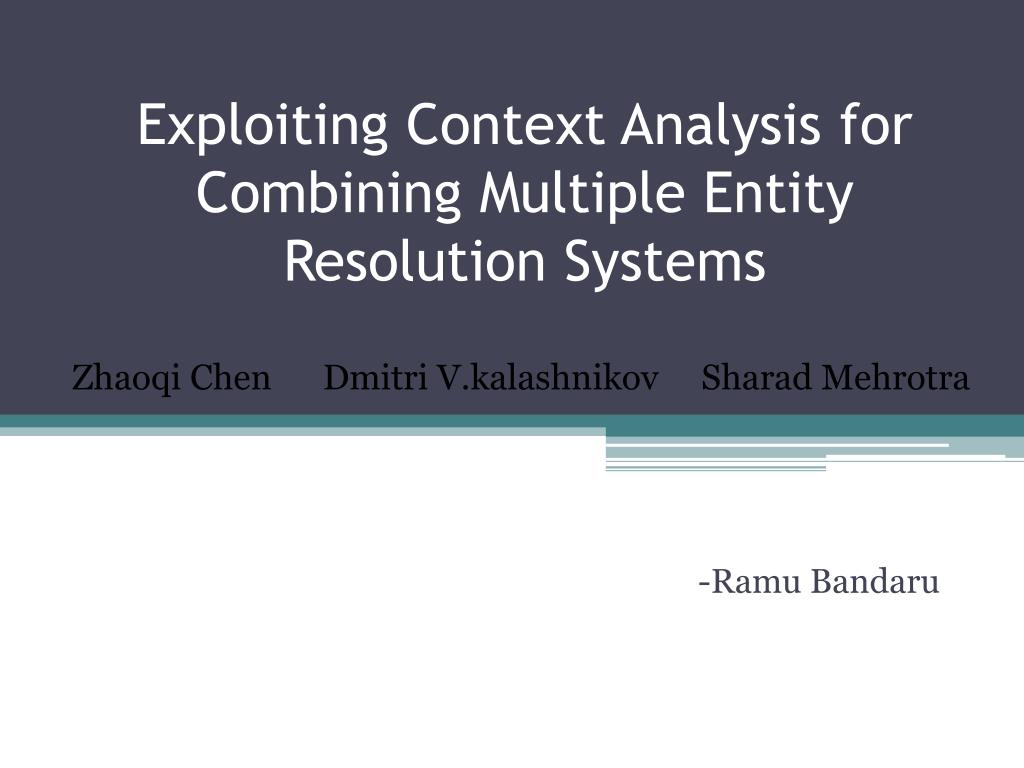 Exploiting Context Analysis for Combining Multiple Entity Resolution Systems

Zhaoqi Chen Dmitri V.kalashnikov Sharad Mehrotra

-Ramu Bandaru